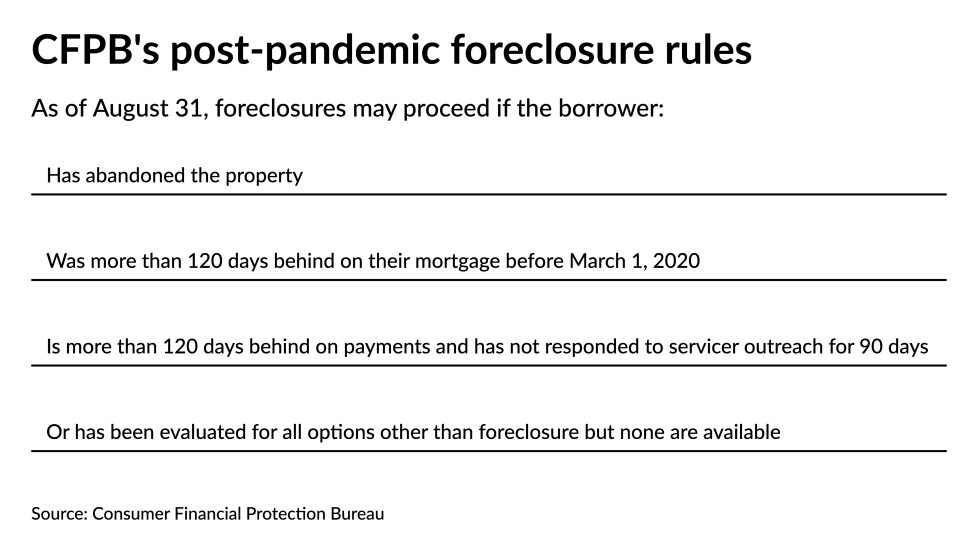 CFPB's post-pandemic foreclosure rules

As of August 31, foreclosures may proceed if the borrower:

Has abandoned the property

Was more than 120 days behind on their mortgage before March 1, 2020

Is more than 120 days behind on payments and has not responded to servicer outreach for 90 days

Or has been evaluated for all options other than foreclosure but none are available

Source: Consumer Financial Protection Bureau